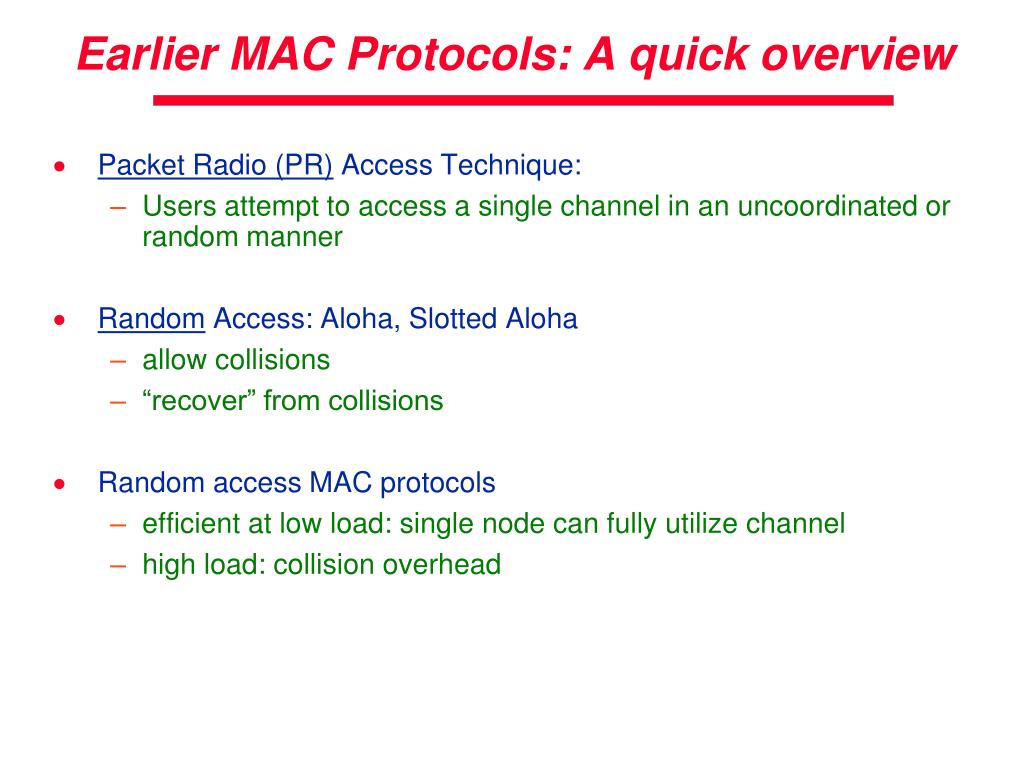 Earlier MAC Protocols: A quick overview

• Packet Radio (PR) Access Technique:
– Users attempt to access a single channel in an uncoordinated or random manner

• Random Access: Aloha, Slotted Aloha
– allow collisions
– “recover” from collisions

• Random access MAC protocols
– efficient at low load: single node can fully utilize channel
– high load: collision overhead